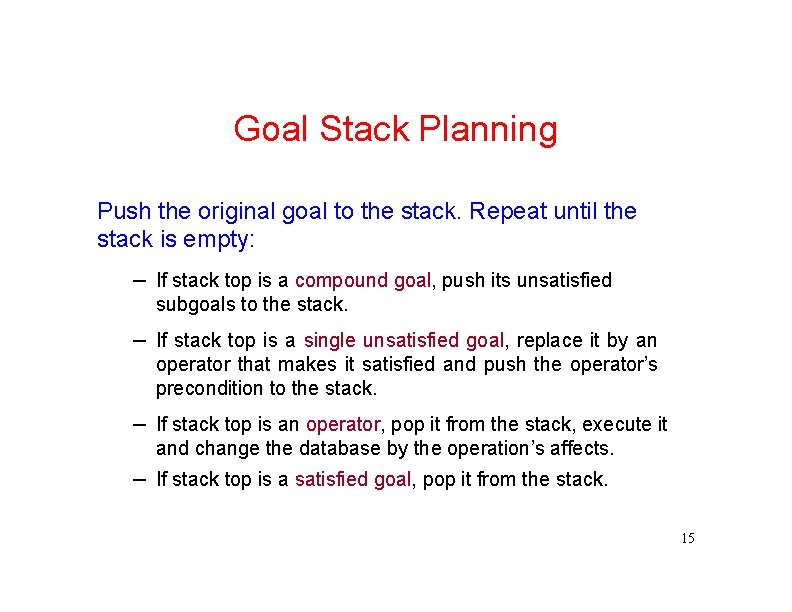 Goal Stack Planning

Push the original goal to the stack. Repeat until the stack is empty:

– If stack top is a compound goal, push its unsatisfied subgoals to the stack.

– If stack top is a single unsatisfied goal, replace it by an operator that makes it satisfied and push the operator's precondition to the stack.

– If stack top is an operator, pop it from the stack, execute it and change the database by the operation's affects.

– If stack top is a satisfied goal, pop it from the stack.

15